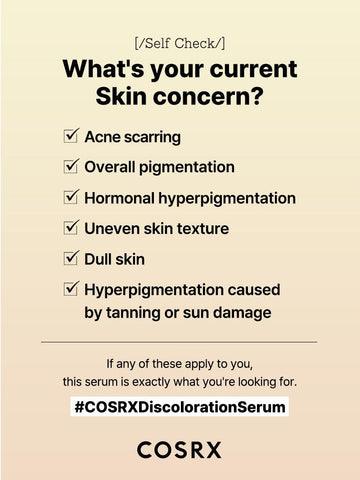 [/Self Check/]

What's your current Skin concern?

☑ Acne scarring

☑ Overall pigmentation

☑ Hormonal hyperpigmentation

☑ Uneven skin texture

☑ Dull skin

☑ Hyperpigmentation caused by tanning or sun damage

If any of these apply to you, this serum is exactly what you're looking for.

#COSRXDiscolorationSerum

COSRX